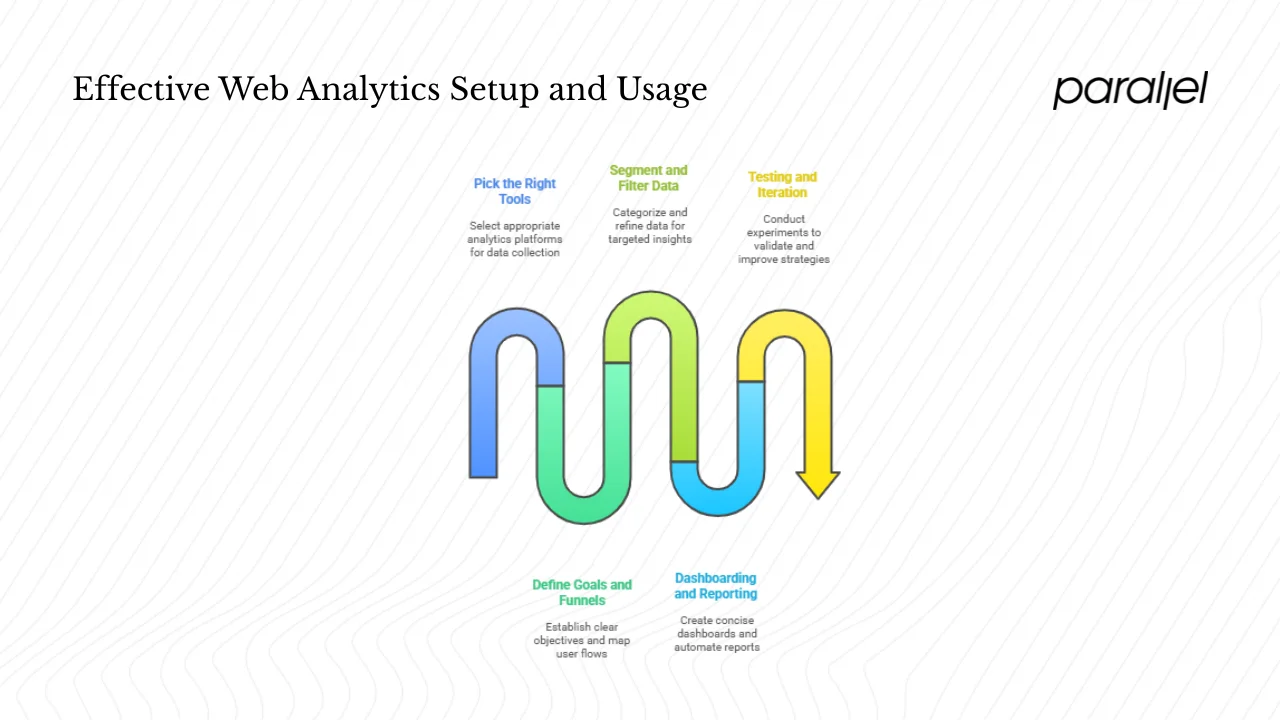 Effective Web Analytics Setup and Usage

parallel

Pick the Right Tools

Select appropriate analytics platforms for data collection

Segment and Filter Data

Categorize and refine data for targeted insights

Testing and Iteration

Conduct experiments to validate and improve strategies

Define Goals and Funnels

Establish clear objectives and map user flows

Dashboarding and Reporting

Create concise dashboards and automate reports